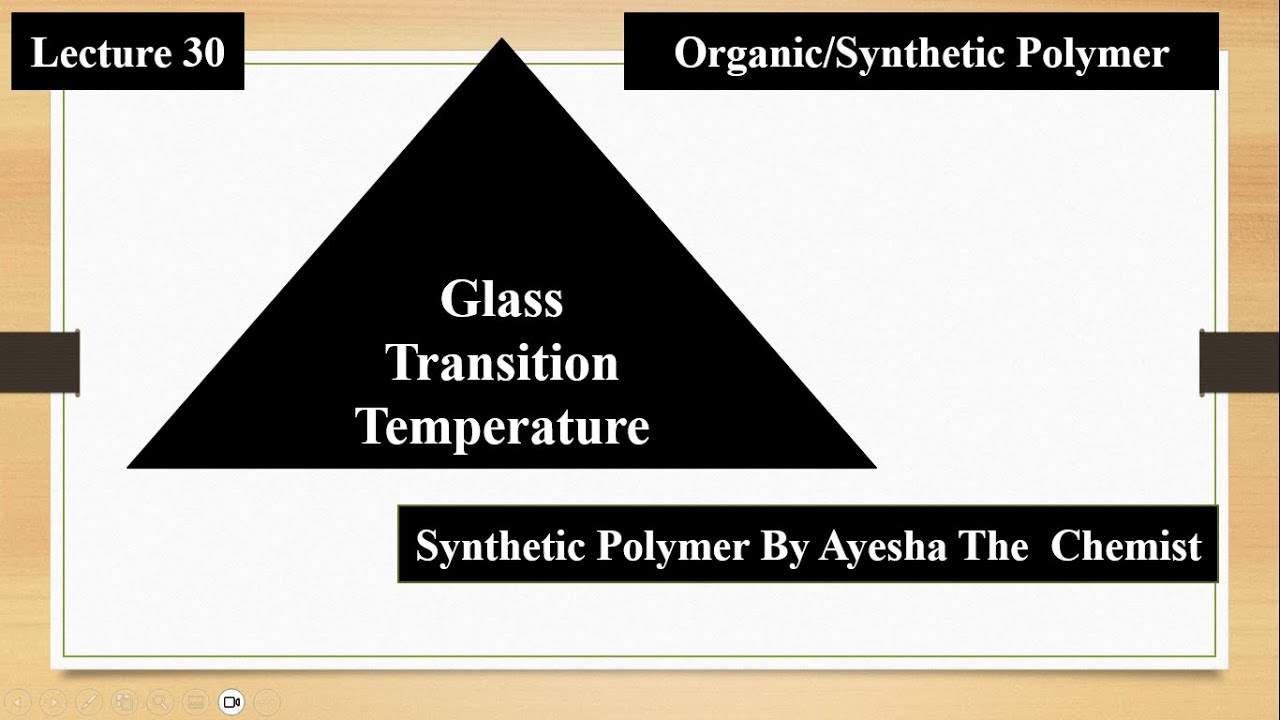 Lecture 30

Organic/Synthetic Polymer

Glass Transition Temperature

Synthetic Polymer By Ayesha The Chemist